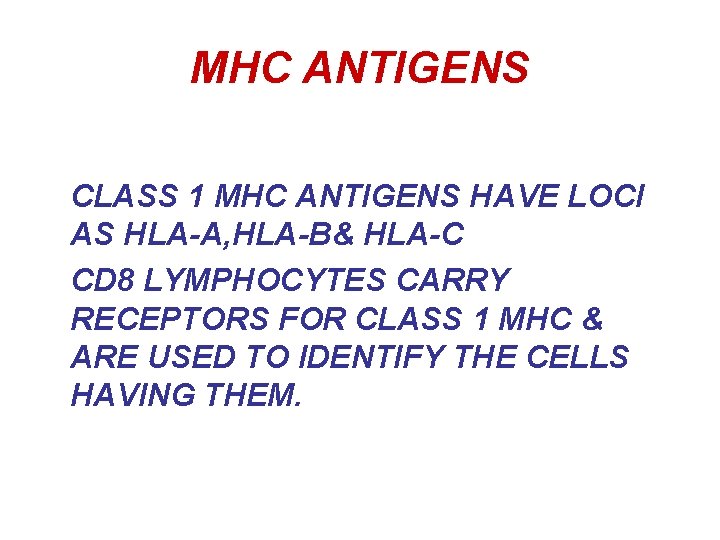 MHC ANTIGENS

CLASS 1 MHC ANTIGENS HAVE LOCI AS HLA-A,HLA-B& HLA-C

CD8 LYMPHOCYTES CARRY RECEPTORS FOR CLASS 1 MHC & ARE USED TO IDENTIFY THE CELLS HAVING THEM.